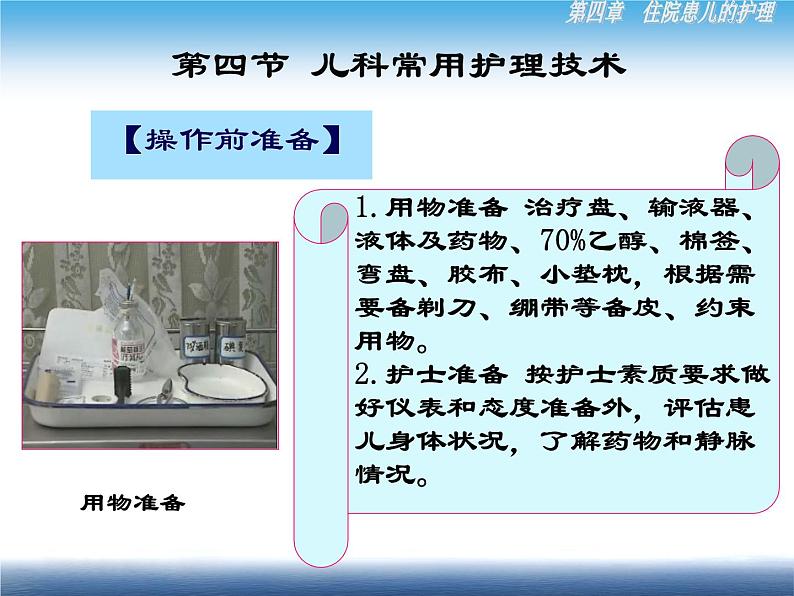 第四章 住院患儿的护理

第四节 儿科常用护理技术

【操作前准备】

1. 用物准备 治疗盘、输液器、液体及药物、70%乙醇、棉签、弯盘、胶布、小垫枕，根据需要备剃刀、绷带等备皮、约束用物。
2. 护士准备 按护士素质要求做好仪表和态度准备外，评估患儿身体状况，了解药物和静脉情况。

用物准备